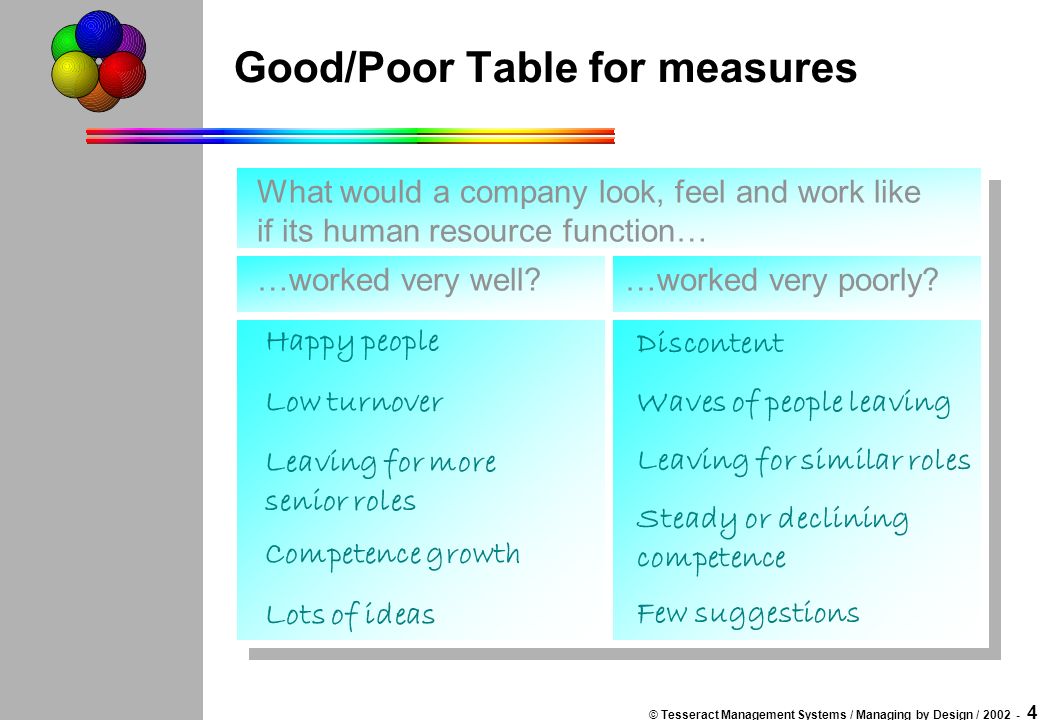 Good/Poor Table for measures

What would a company look, feel and work like if its human resource function…

| …worked very well? | …worked very poorly? |
|---|---|
| Happy people | Discontent |
| Low turnover | Waves of people leaving |
| Leaving for more senior roles | Leaving for similar roles |
| Competence growth | Steady or declining competence |
| Lots of ideas | Few suggestions |

© Tesseract Management Systems / Managing by Design / 2002 - 4